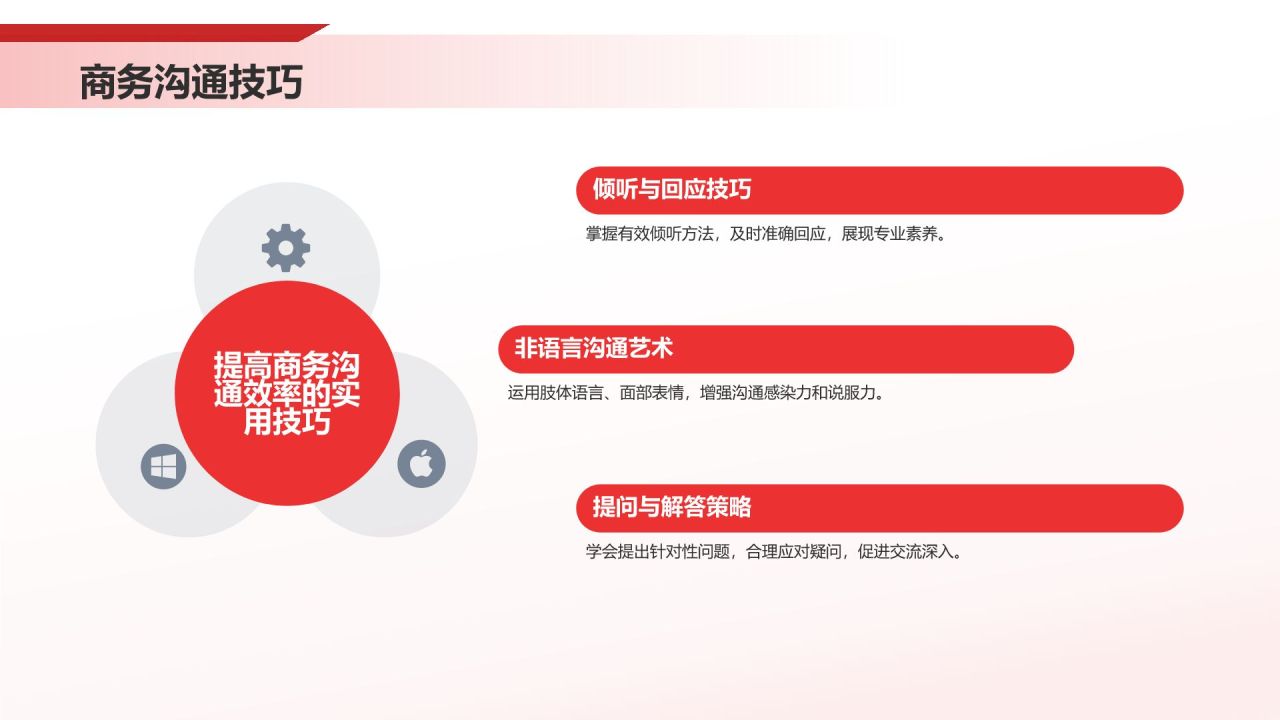 商务沟通技巧

提高商务沟通效率的实用技巧

倾听与回应技巧

掌握有效倾听方法，及时准确回应，展现专业素养。

非语言沟通艺术

运用肢体语言、面部表情，增强沟通感染力和说服力。

提问与解答策略

学会提出针对性问题，合理应对疑问，促进交流深入。